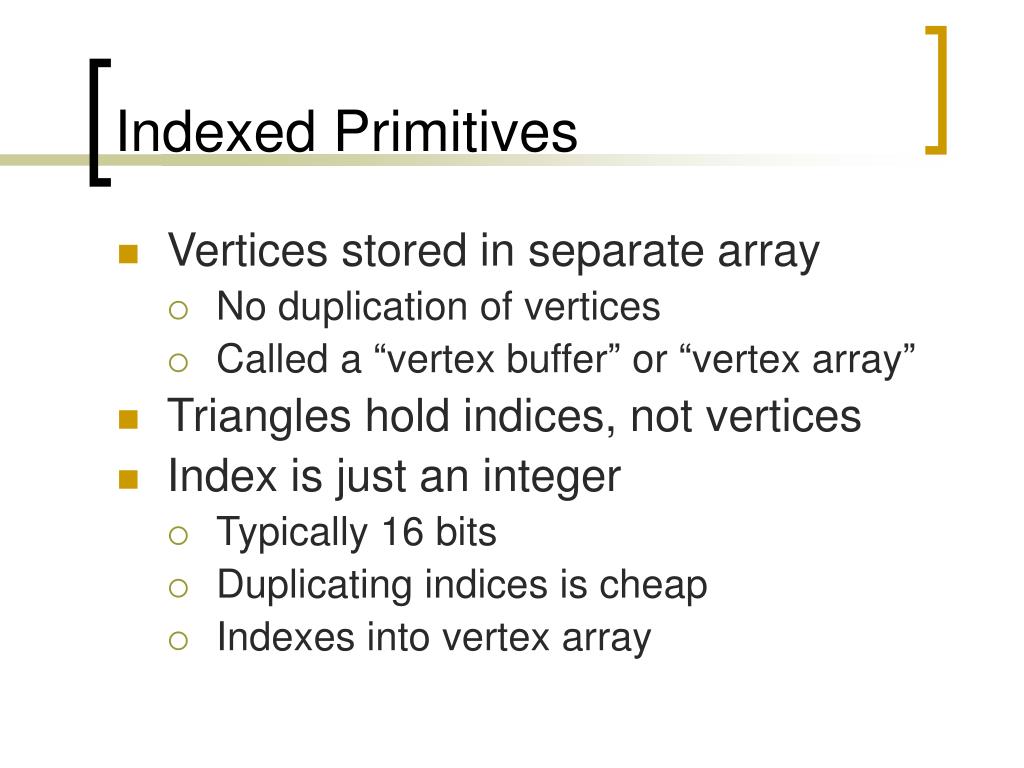 Indexed Primitives

Vertices stored in separate array
No duplication of vertices
Called a “vertex buffer” or “vertex array”
Triangles hold indices, not vertices
Index is just an integer
Typically 16 bits
Duplicating indices is cheap
Indexes into vertex array